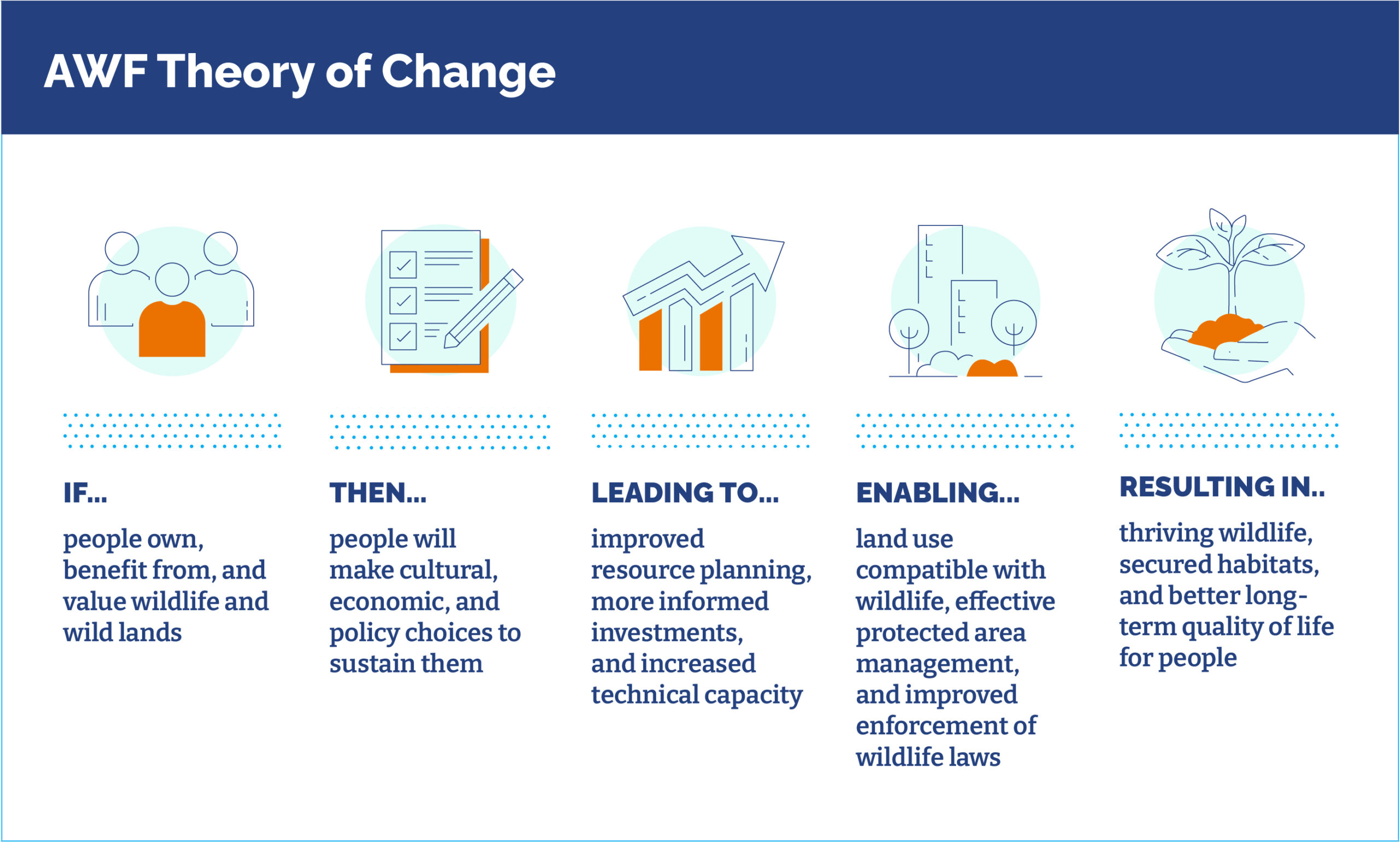 AWF Theory of Change

IF...

people own, benefit from, and value wildlife and wild lands

THEN...

people will make cultural, economic, and policy choices to sustain them

LEADING TO...

improved resource planning, more informed investments, and increased technical capacity

ENABLING...

land use compatible with wildlife, effective protected area management, and improved enforcement of wildlife laws

RESULTING IN..

thriving wildlife, secured habitats, and better long-term quality of life for people